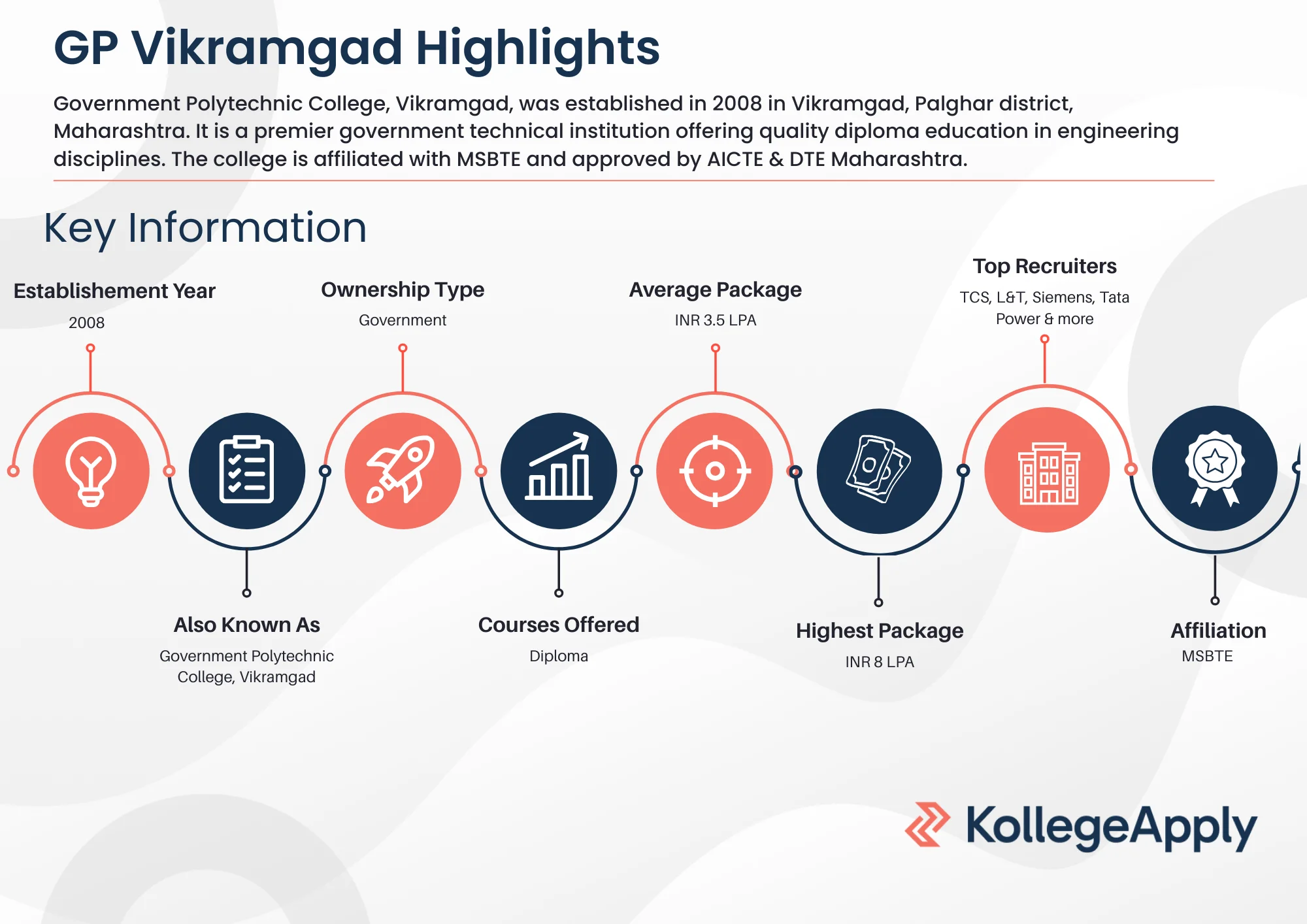 GP Vikramgad Highlights

Government Polytechnic College, Vikramgad, was established in 2008 in Vikramgad, Palghar district, Maharashtra. It is a premier government technical institution offering quality diploma education in engineering disciplines. The college is affiliated with MSBTE and approved by AICTE & DTE Maharashtra.

Key Information

Establishement Year
2008

Ownership Type
Government

Average Package
INR 3.5 LPA

Top Recruiters
TCS, L&T, Siemens, Tata Power & more

Also Known As
Government Polytechnic College, Vikramgad

Courses Offered
Diploma

Highest Package
INR 8 LPA

Affiliation
MSBTE

KollegeApply